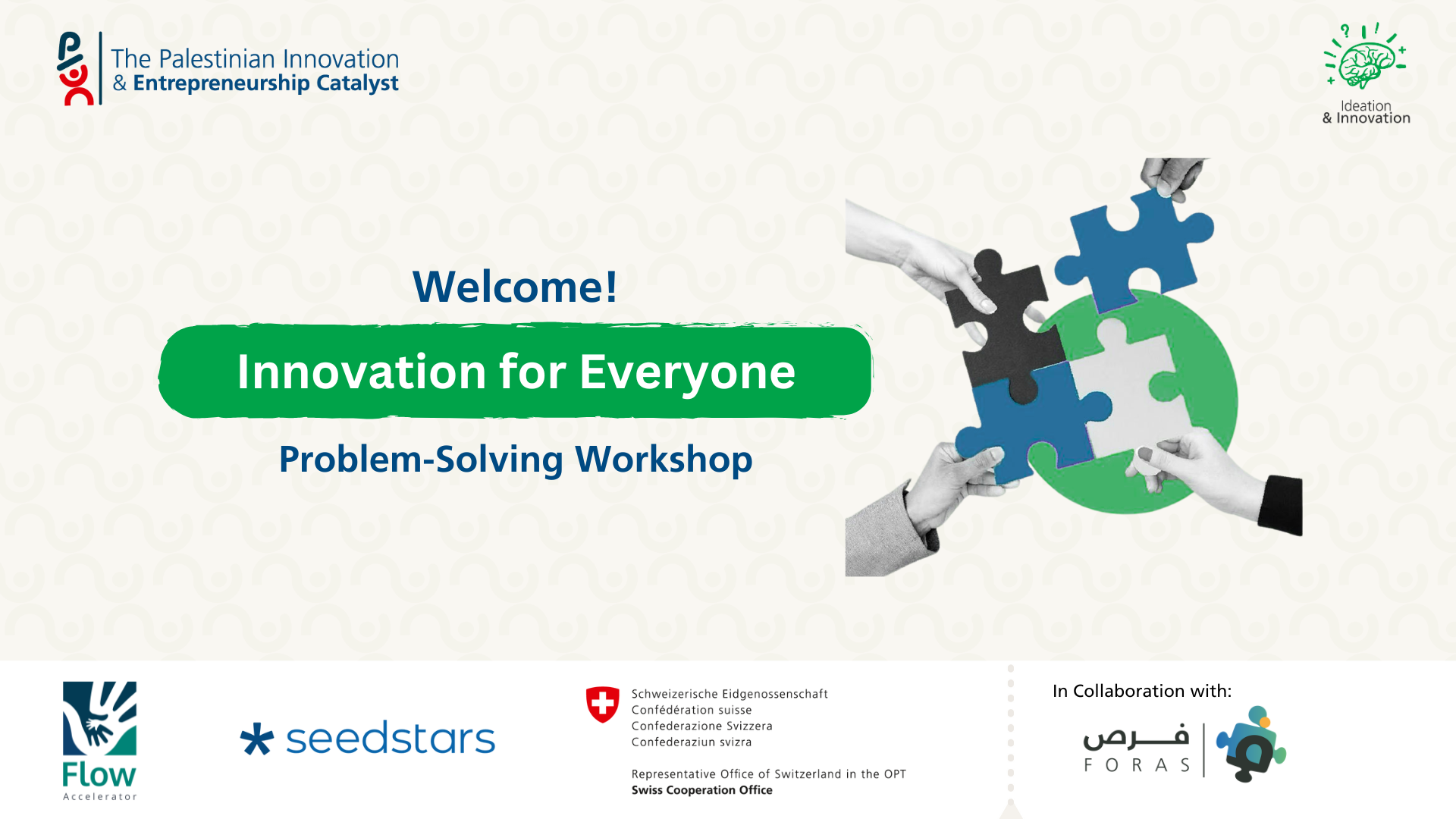 The Palestinian Innovation
& Entrepreneurship Catalyst

Ideation
& Innovation

Welcome!

Innovation for Everyone

Problem-Solving Workshop

Flow
Accelerator

seedstars

Schweizerische Eidgenossenschaft
Confédération suisse
Confederazione Svizzera
Confederaziun svizra

Representative Office of Switzerland in the OPT
Swiss Cooperation Office

In Collaboration with:

فرص
FORAS